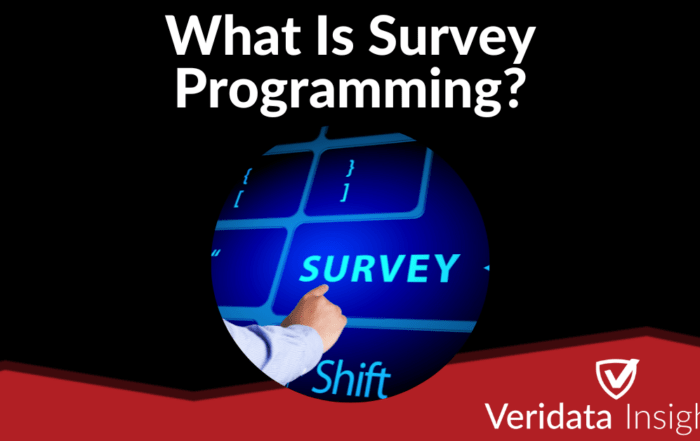 What Is Survey Programming?

{
[

}
]

"

SURVEY

Shift

Veridata Insigh